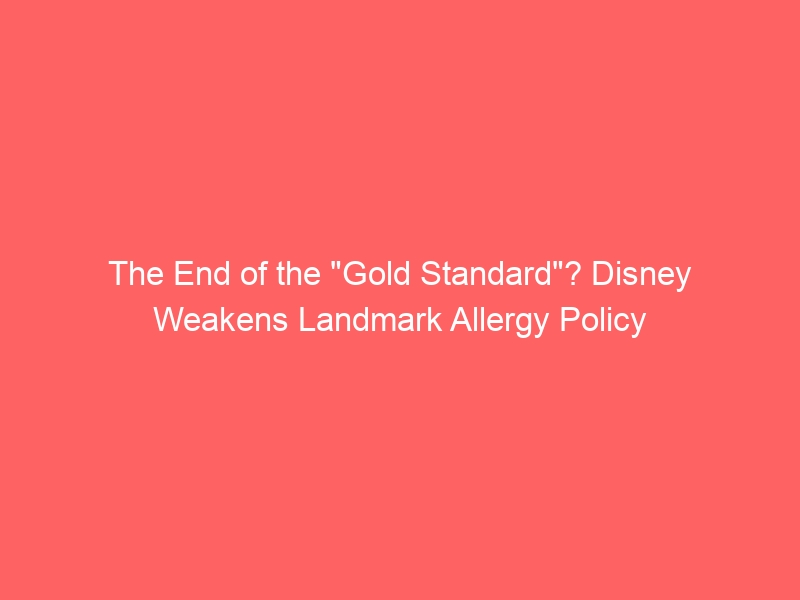 The End of the "Gold Standard"? Disney Weakens Landmark Allergy Policy